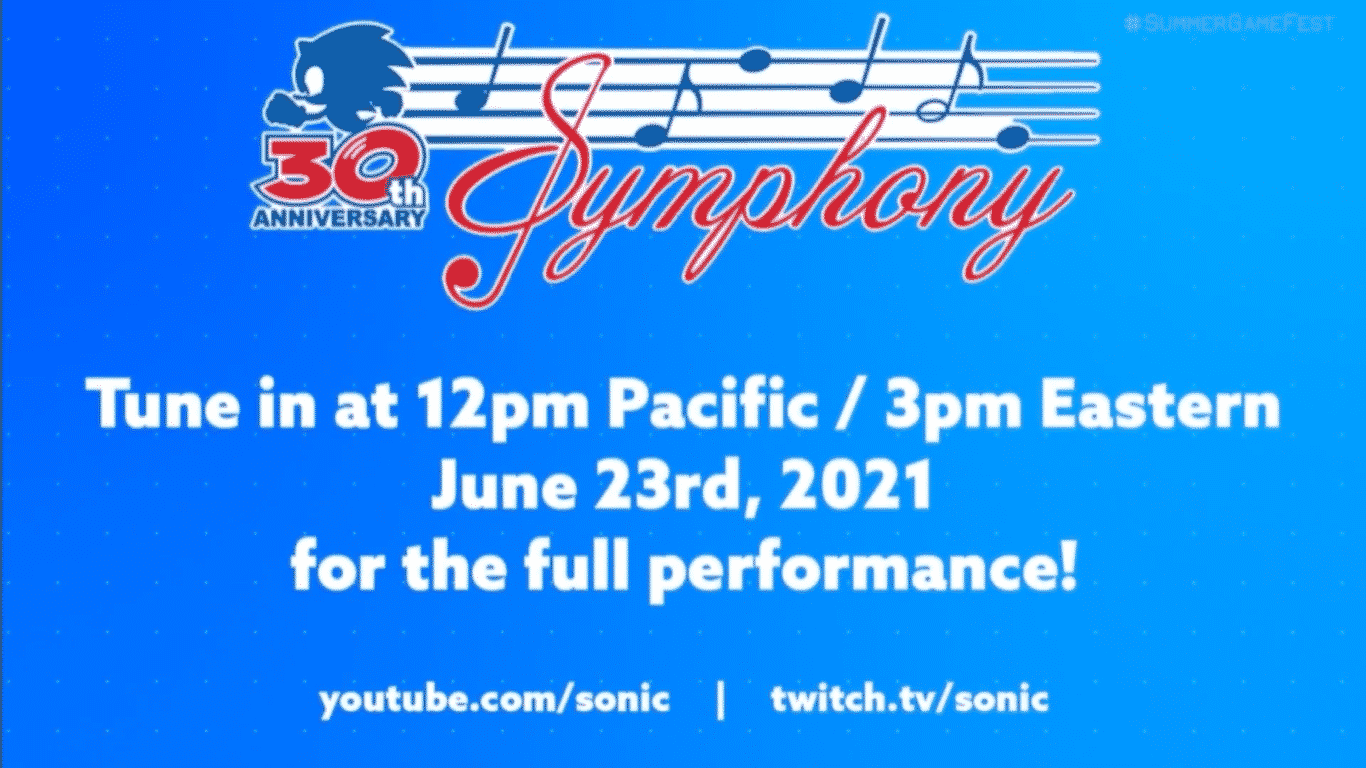 #SUMMERGAMEFEST

30th ANNIVERSARY

Symphony

Tune in at 12pm Pacific / 3pm Eastern
June 23rd, 2021
for the full performance!

youtube.com/sonic | twitch.tv/sonic